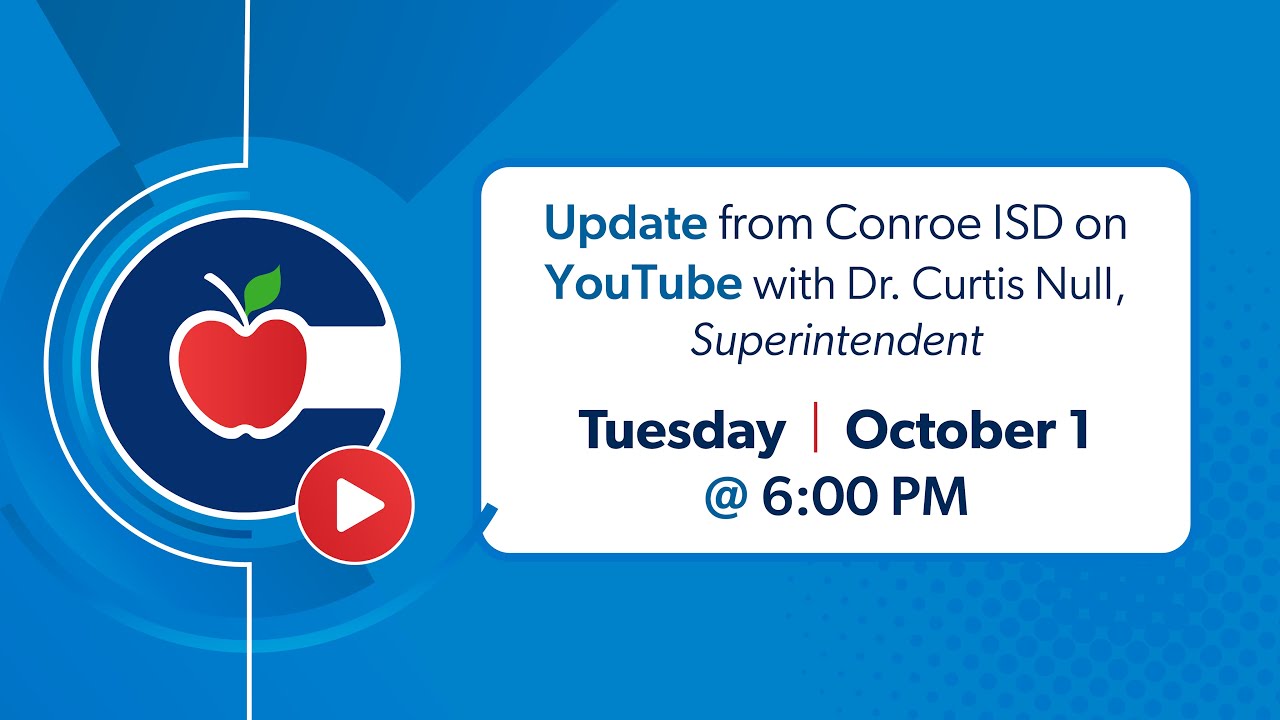 Update from Conroe ISD on YouTube with Dr. Curtis Null, Superintendent

Tuesday | October 1
@ 6:00 PM